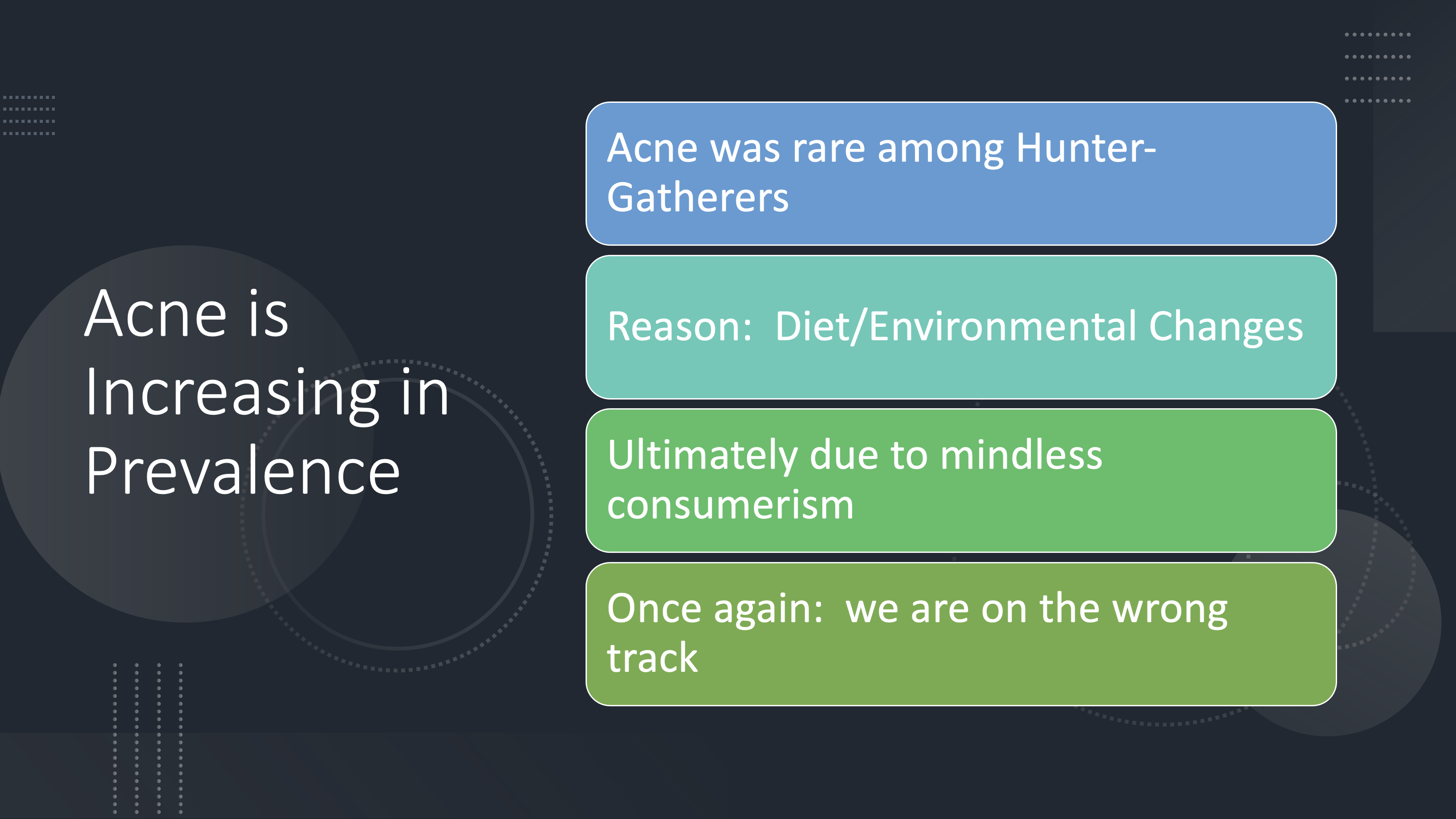 Acne is Increasing in Prevalence

Acne was rare among Hunter-Gatherers

Reason: Diet/Environmental Changes

Ultimately due to mindless consumerism

Once again: we are on the wrong track